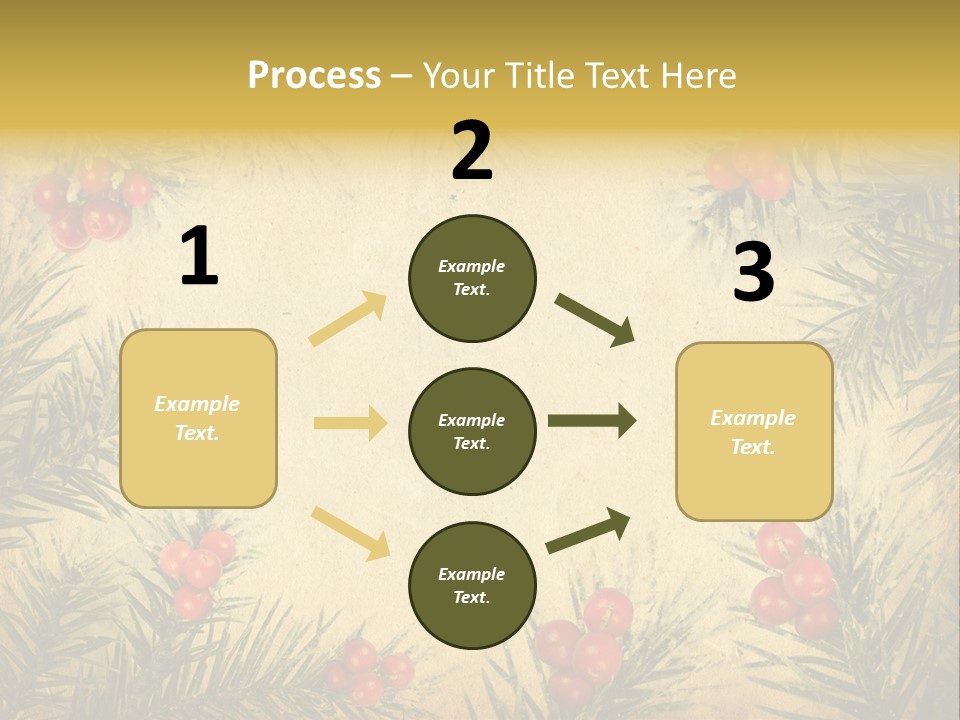 Process – Your Title Text Here

1

Example Text.

2

Example Text.

Example Text.

Example Text.

3

Example Text.